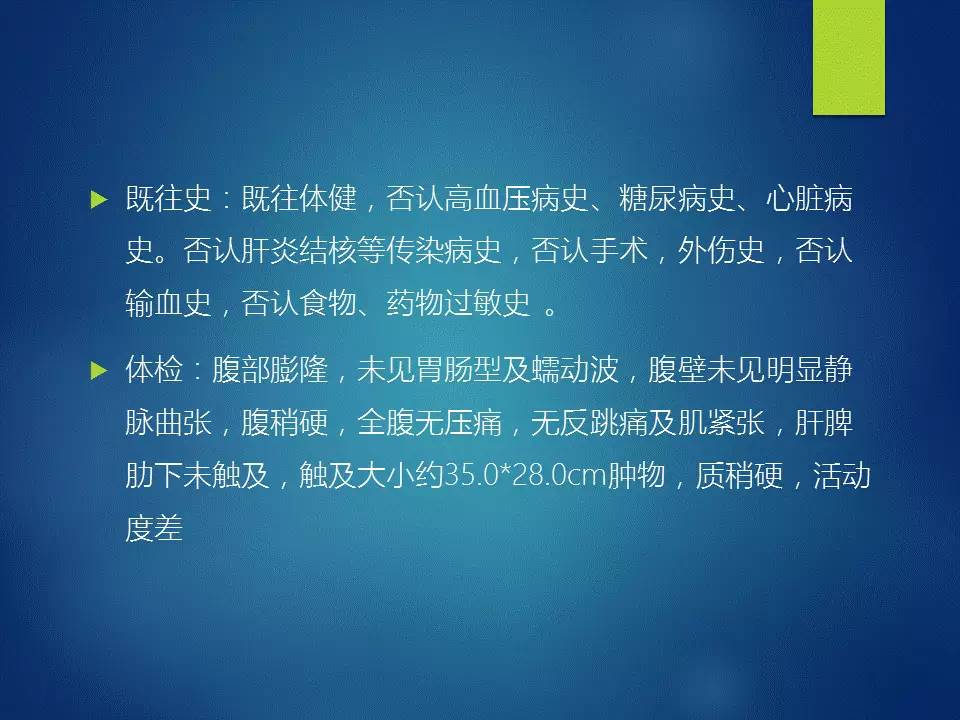 既往史：既往体健，否认高血压病史、糖尿病史、心脏病史。否认肝炎结核等传染病史，否认手术，外伤史，否认输血史，否认食物、药物过敏史 。

体检：腹部膨隆，未见胃肠型及蠕动波，腹壁未见明显静脉曲张，腹稍硬，全腹无压痛，无反跳痛及肌紧张，肝脾肋下未触及，触及大小约35.0*28.0cm肿物，质稍硬，活动度差